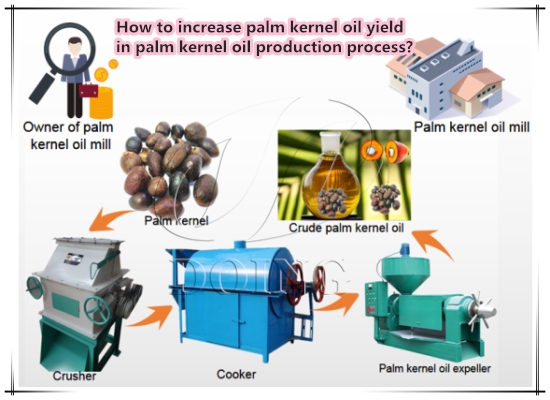 How to increase palm kernel oil yield in palm kernel oil production process?

Owner of palm kernel oil mill

Palm kernel oil mill

Palm kernel

Crude palm kernel oil

DOING

Crusher

Cooker

Palm kernel oil expeller